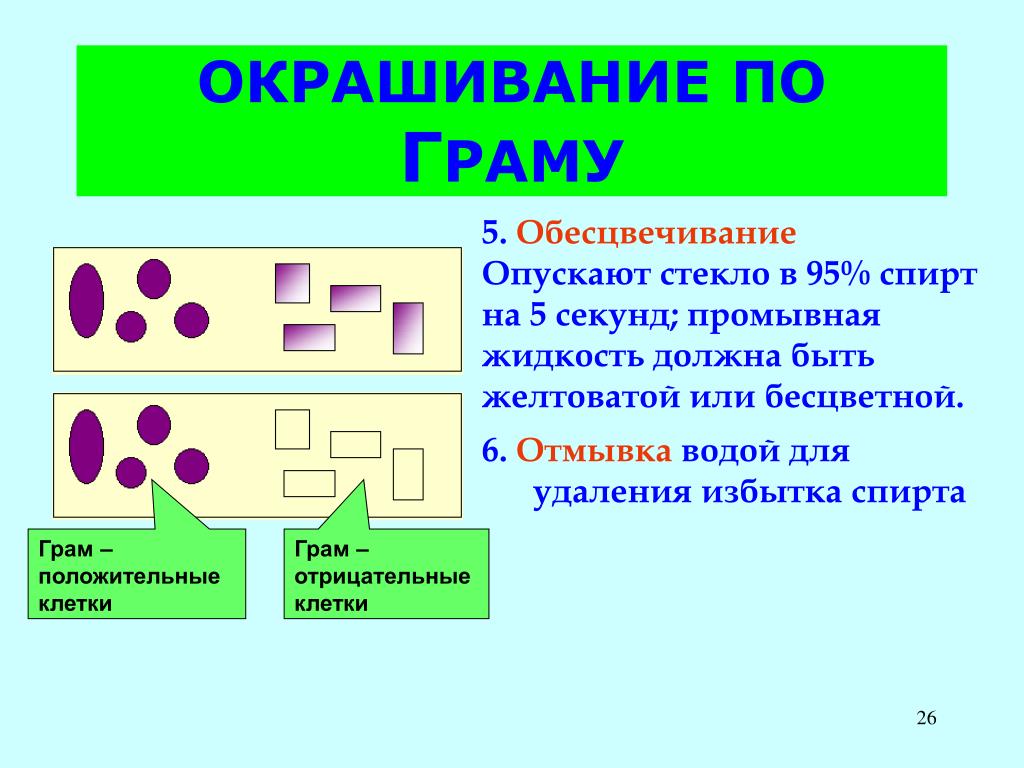 ОКРАШИВАНИЕ ПО ГРАМУ

5. Обесцвечивание
Опускают стекло в 95% спирт на 5 секунд; промывная жидкость должна быть желтоватой или бесцветной.

6. Отмывка водой для удаления избытка спирта

Грам – положительные клетки

Грам – отрицательные клетки

26